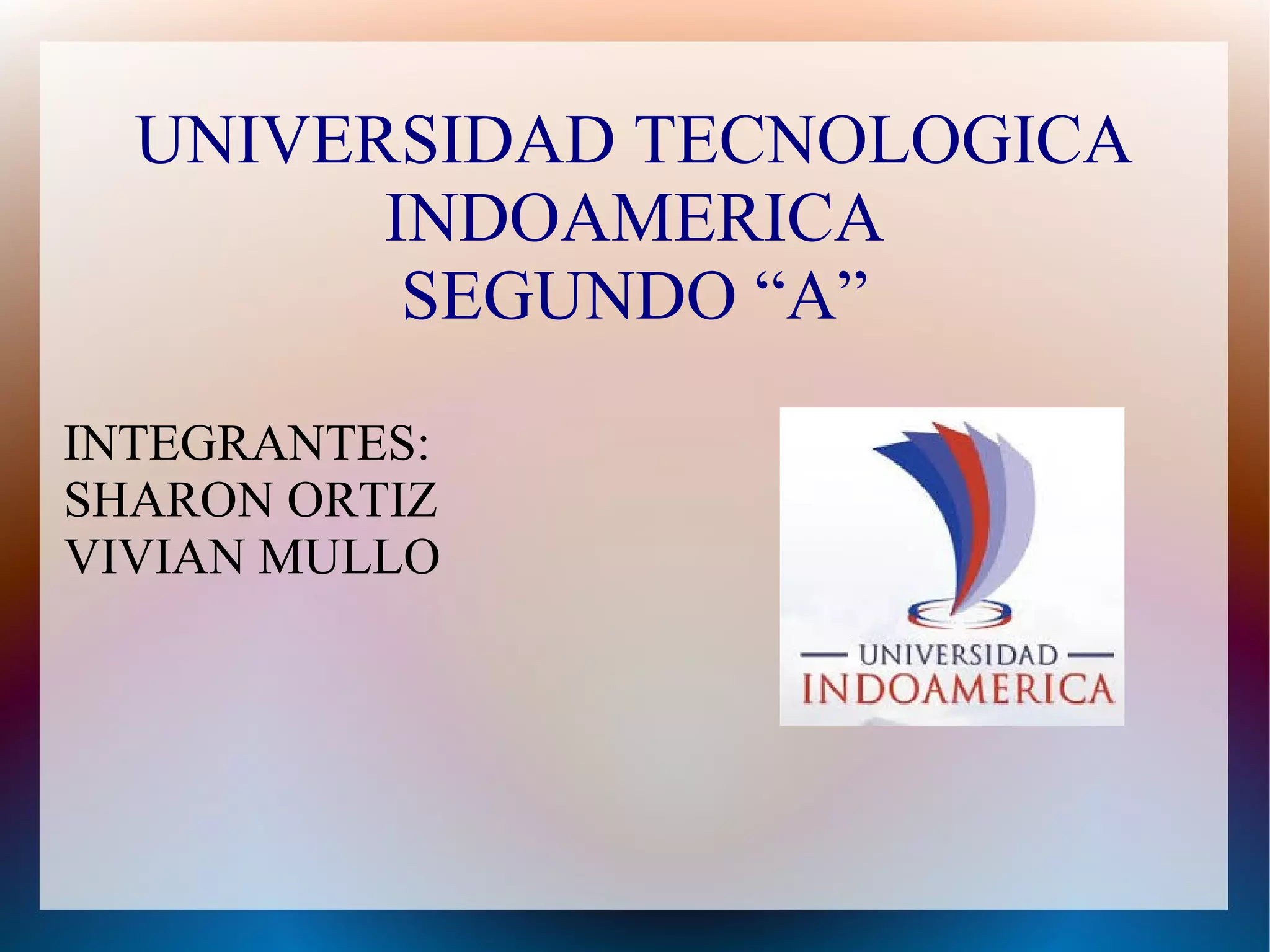 UNIVERSIDAD TECNOLOGICA INDOAMERICA
SEGUNDO “A”

INTEGRANTES:
SHARON ORTIZ
VIVIAN MULLO

UNIVERSIDAD
INDOAMERICA